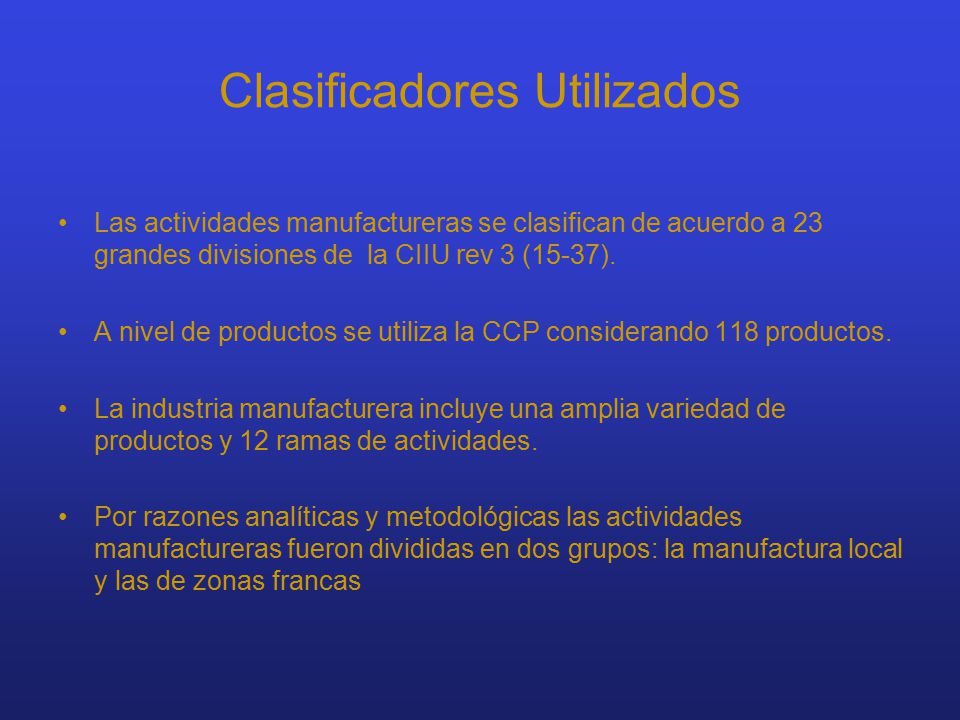 Clasificadores Utilizados

• Las actividades manufactureras se clasifican de acuerdo a 23 grandes divisiones de la CIIU rev 3 (15-37).

• A nivel de productos se utiliza la CCP considerando 118 productos.

• La industria manufacturera incluye una amplia variedad de productos y 12 ramas de actividades.

• Por razones analíticas y metodológicas las actividades manufactureras fueron divididas en dos grupos: la manufactura local y las de zonas francas